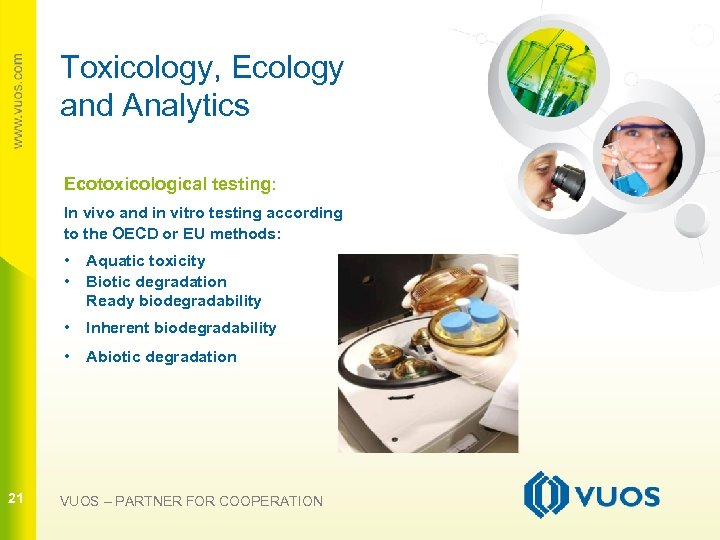 www.vuos.com

Toxicology, Ecology and Analytics

Ecotoxicological testing:

In vivo and in vitro testing according to the OECD or EU methods:

• Aquatic toxicity
• Biotic degradation
Ready biodegradability
• Inherent biodegradability
• Abiotic degradation

21

VUOS – PARTNER FOR COOPERATION

VUOS